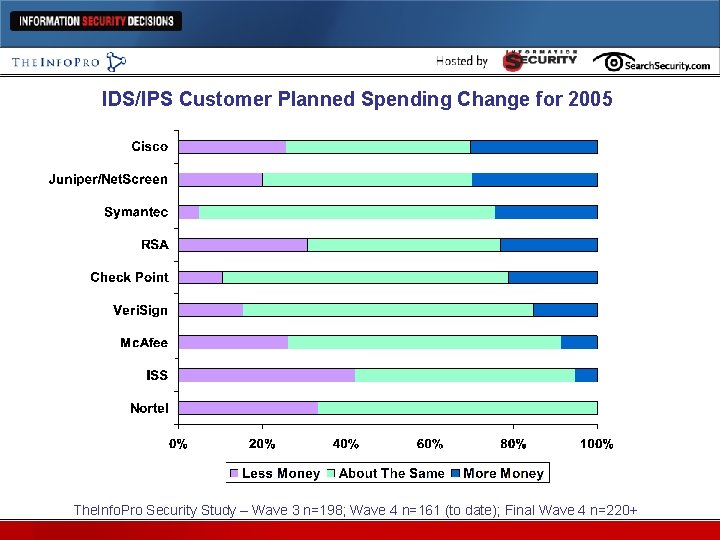 INFORMATION SECURITY DECISIONS

THEINFOPRO

Hosted by INFORMATION SECURITY SearchSecurity.com

IDS/IPS Customer Planned Spending Change for 2005

Cisco
Juniper/NetScreen
Symantec
RSA
Check Point
VeriSign
McAfee
ISS
Nortel

0% 20% 40% 60% 80% 100%

Less Money About The Same More Money

TheInfoPro Security Study – Wave 3 n=198; Wave 4 n=161 (to date); Final Wave 4 n=220+